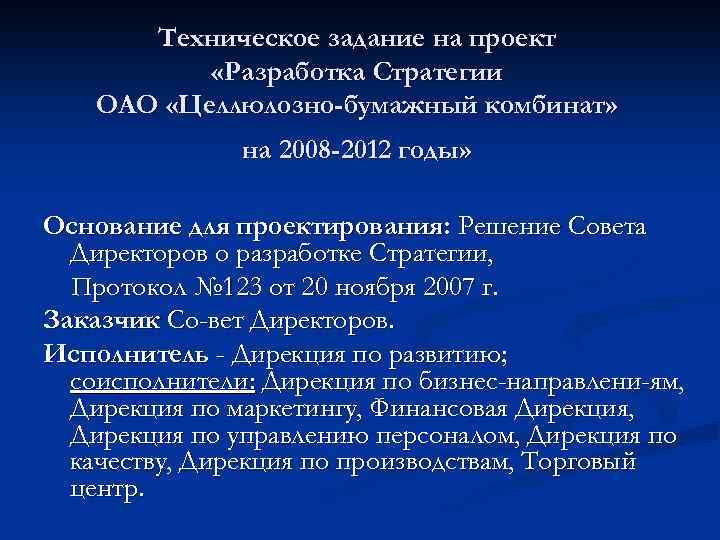 Техническое задание на проект «Разработка Стратегии ОАО «Целлюлозно-бумажный комбинат»

на 2008-2012 годы»

Основание для проектирования: Решение Совета Директоров о разработке Стратегии,

Протокол №123 от 20 ноября 2007 г.

Заказчик Со-вет Директоров.

Исполнитель - Дирекция по развитию; соисполнители: Дирекция по бизнес-направлени-ям, Дирекция по маркетингу, Финансовая Дирекция, Дирекция по управлению персоналом, Дирекция по качеству, Дирекция по производствам, Торговый центр.